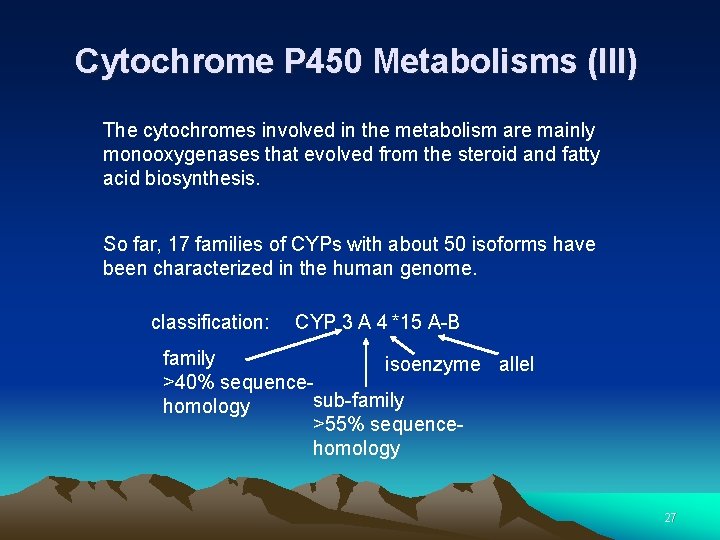 Cytochrome P450 Metabolisms (III)

The cytochromes involved in the metabolism are mainly monooxygenases that evolved from the steroid and fatty acid biosynthesis.

So far, 17 families of CYPs with about 50 isoforms have been characterized in the human genome.

classification: CYP 3 A 4 *15 A-B

family
>40% sequence-homology

sub-family
>55% sequence-homology

isoenzyme

allel

27